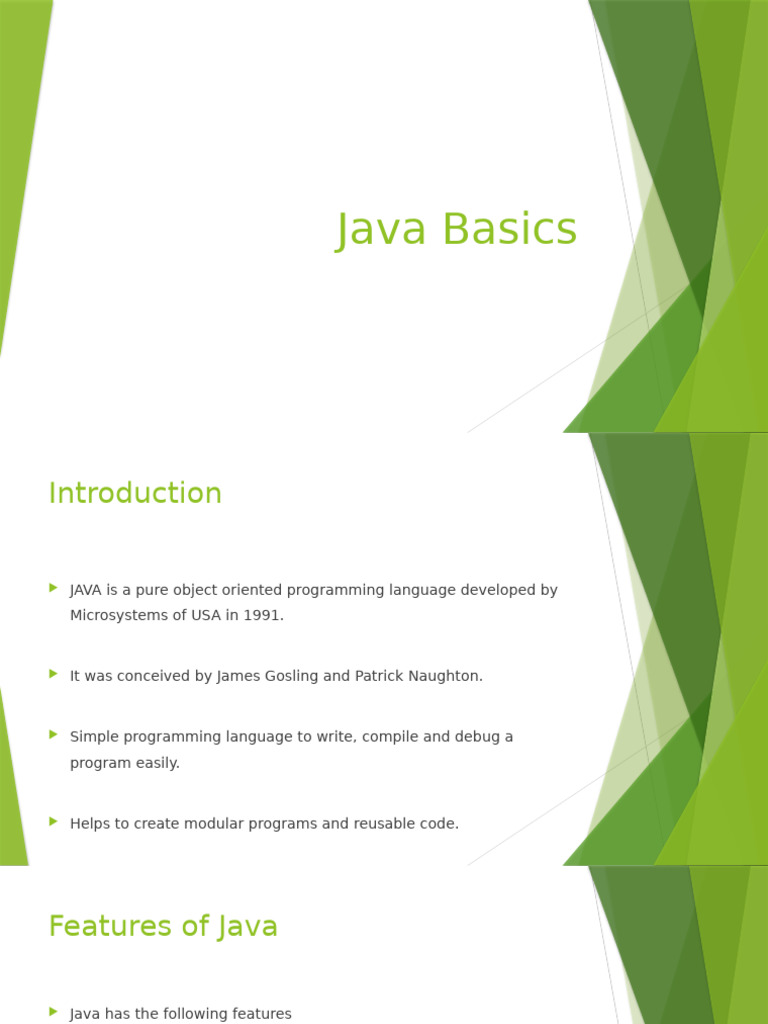 Java Basics

Introduction

JAVA is a pure object oriented programming language developed by Microsystems of USA in 1991.

It was conceived by James Gosling and Patrick Naughton.

Simple programming language to write, compile and debug a program easily.

Helps to create modular programs and reusable code.

Features of Java

Java has the following features